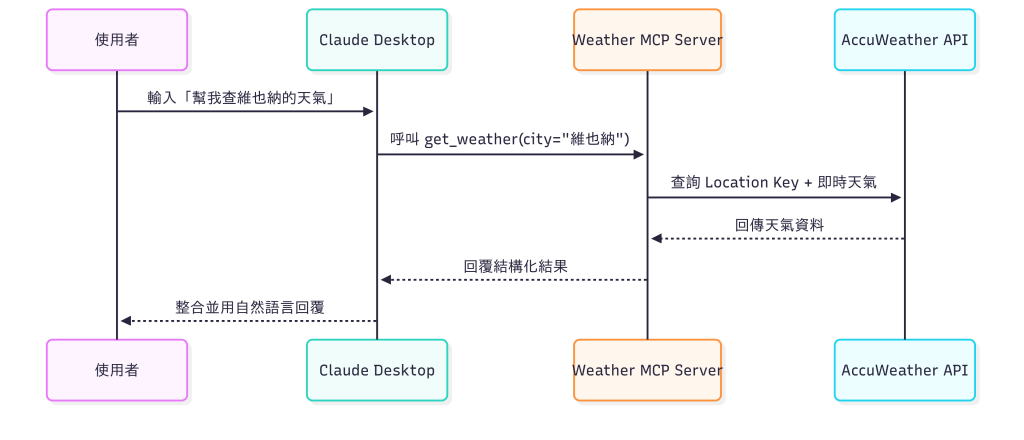 使用者

Claude Desktop

Weather MCP Server

AccuWeather API

輸入「幫我查維也納的天氣」

呼叫 get_weather(city="維也納")

查詢 Location Key + 即時天氣

回傳天氣資料

回覆結構化結果

整合並用自然語言回覆

使用者

Claude Desktop

Weather MCP Server

AccuWeather API